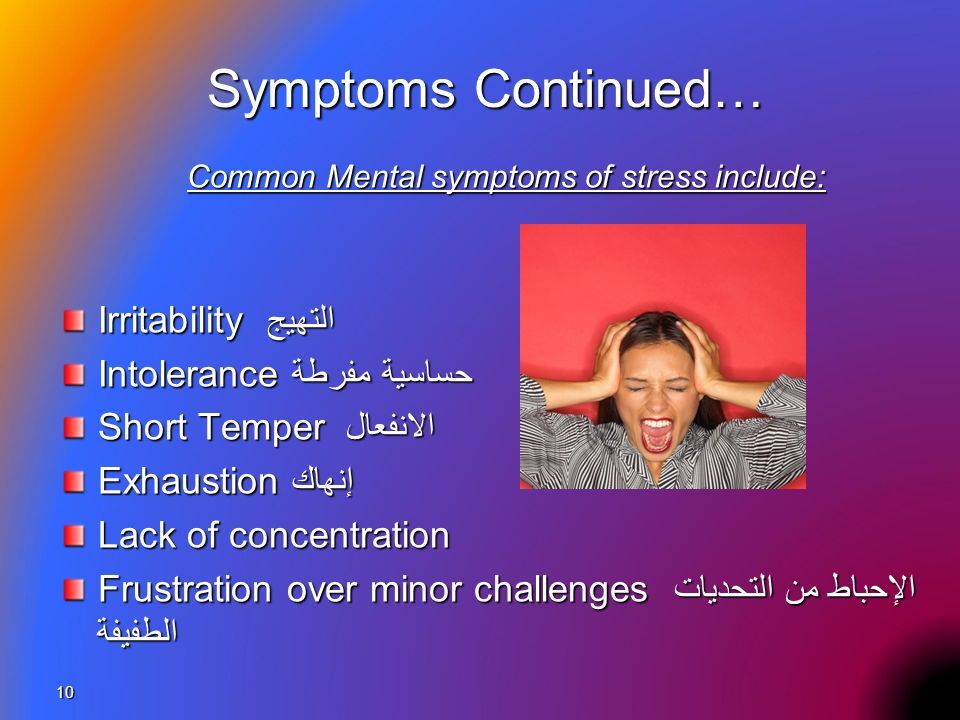 Symptoms Continued…

Common Mental symptoms of stress include:

Irritability التهيج
Intolerance حساسية مفرطة
Short Temper الانفعال
Exhaustion إنهاك
Lack of concentration
Frustration over minor challenges الإحباط من التحديات الطفيفة

10